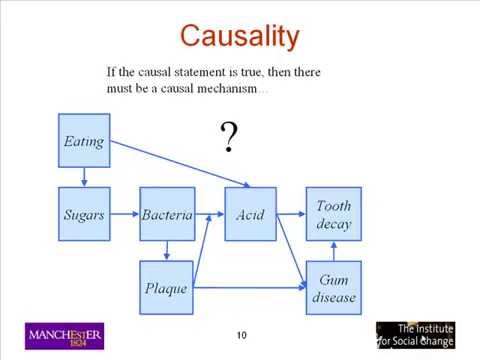 Causality

If the causal statement is true, then there must be a causal mechanism…

?

Eating

Sugars

Bacteria

Acid

Tooth decay

Plaque

Gum disease

MANCHESTER 1824

10

The Institute for Social Change